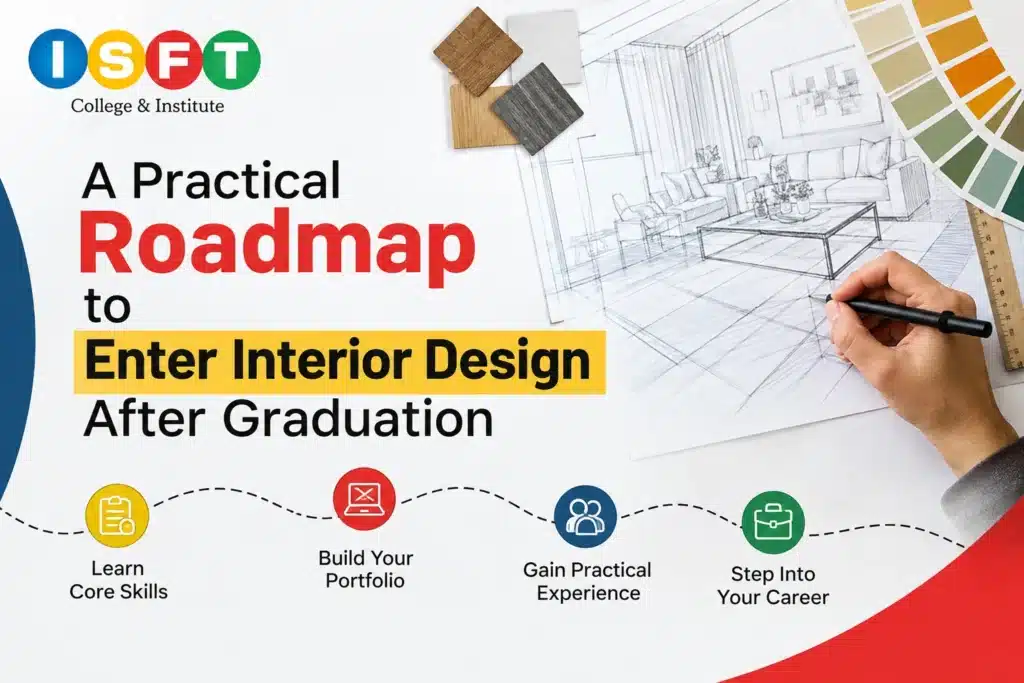 ISFT
College & Institute

A Practical Roadmap to Enter Interior Design After Graduation

Learn Core Skills

Build Your Portfolio

Gain Practical Experience

Step Into Your Career